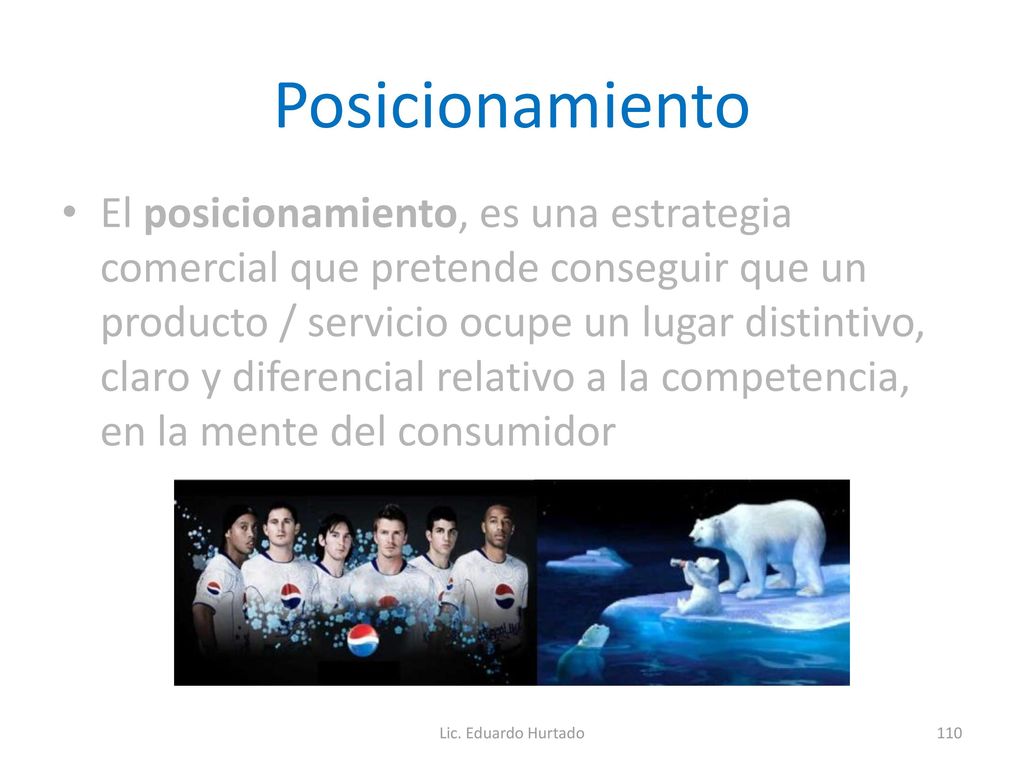 Posicionamiento

• El posicionamiento, es una estrategia comercial que pretende conseguir que un producto / servicio ocupe un lugar distintivo, claro y diferencial relativo a la competencia, en la mente del consumidor

Lic. Eduardo Hurtado

110